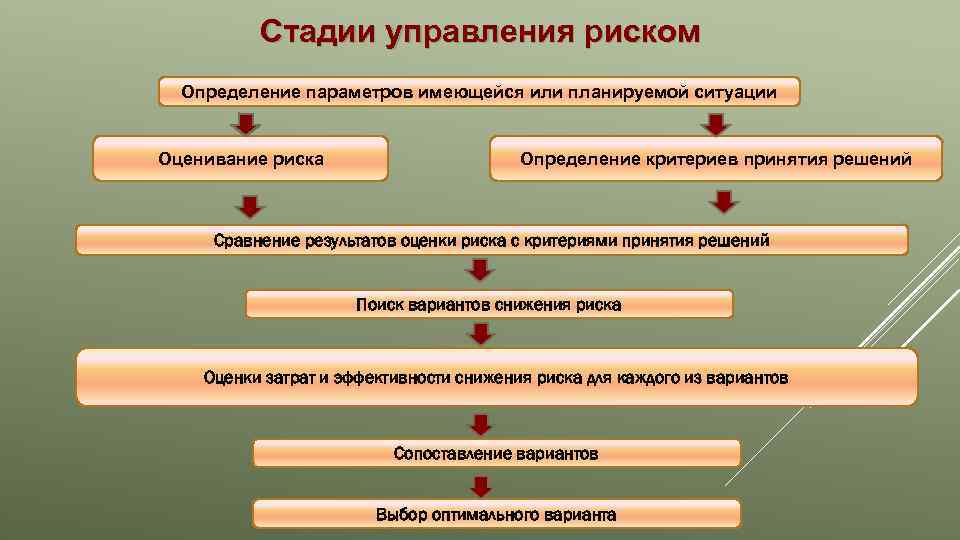 Стадии управления риском

Определение параметров имеющейся или планируемой ситуации

Оценивание риска

Определение критериев принятия решений

Сравнение результатов оценки риска с критериями принятия решений

Поиск вариантов снижения риска

Оценки затрат и эффективности снижения риска для каждого из вариантов

Сопоставление вариантов

Выбор оптимального варианта